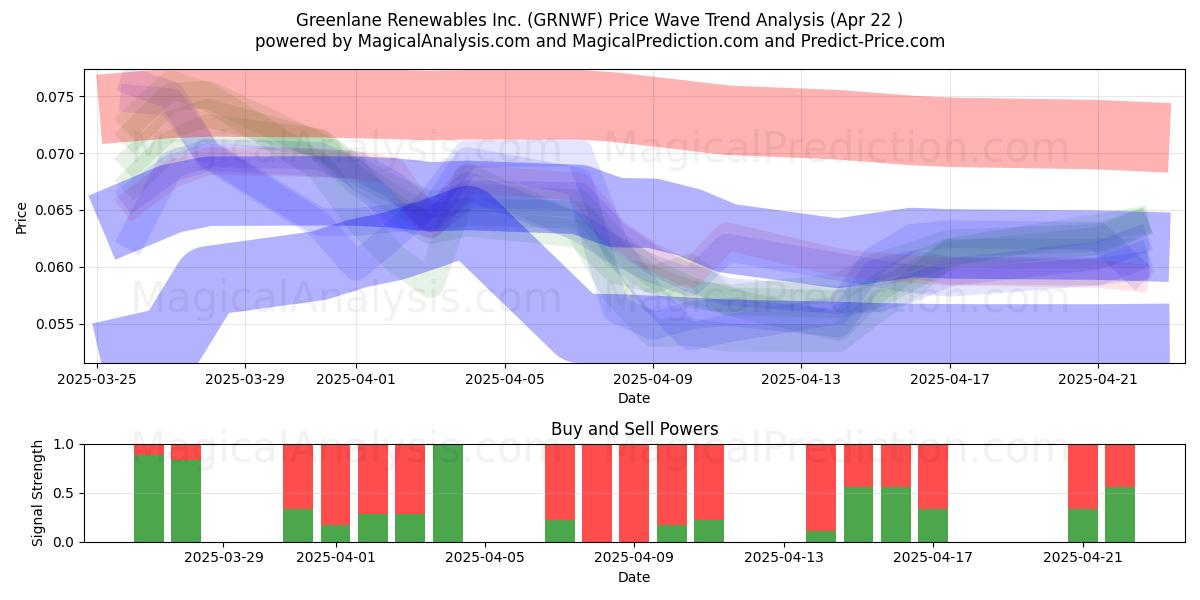 Greenlane Renewables Inc. (GRNWF) Price Wave Trend Analysis (Apr 22 )
powered by MagicalAnalysis.com and MagicalPrediction.com and Predict-Price.com

MagicalAnalysis.com MagicalPrediction.com
MagicalAnalysis.com MagicalPrediction.com

Price
0.075
0.070
0.065
0.060
0.055
2025-03-25 2025-03-29 2025-04-01 2025-04-05 2025-04-09 2025-04-13 2025-04-17 2025-04-21
Date

Buy and Sell Powers
MagicalAnalysis.com MagicalPrediction.com
Signal Strength
1.0
0.5
0.0
2025-03-29 2025-04-01 2025-04-05 2025-04-09 2025-04-13 2025-04-17 2025-04-21
Date